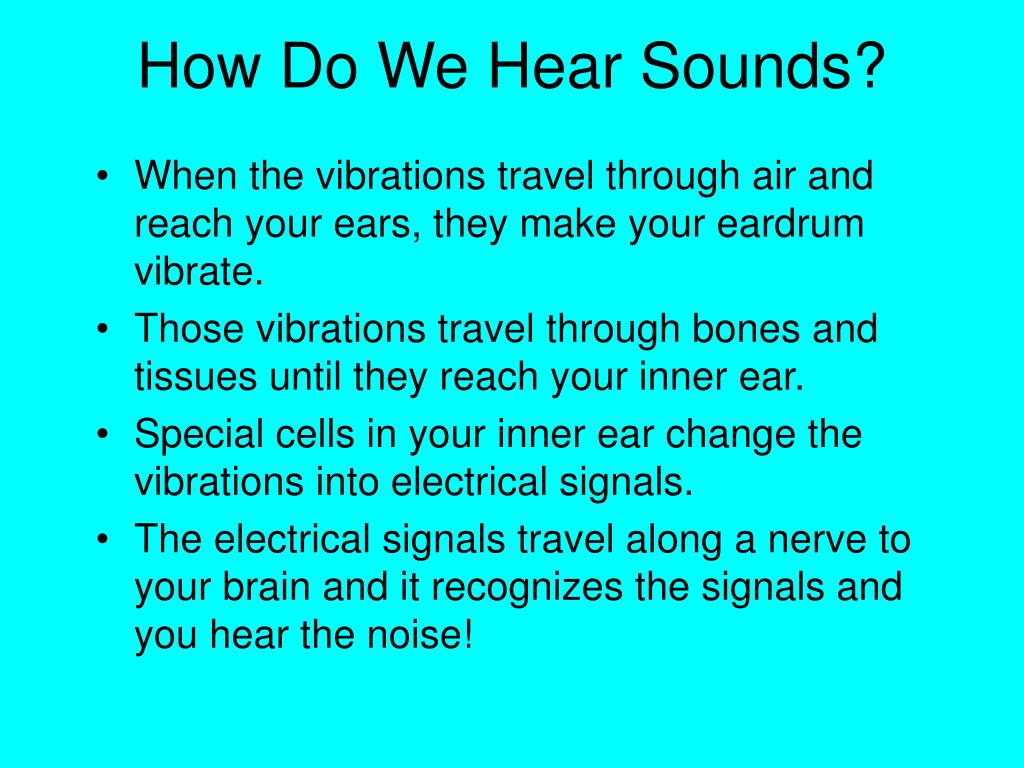 How Do We Hear Sounds?

• When the vibrations travel through air and reach your ears, they make your eardrum vibrate.
• Those vibrations travel through bones and tissues until they reach your inner ear.
• Special cells in your inner ear change the vibrations into electrical signals.
• The electrical signals travel along a nerve to your brain and it recognizes the signals and you hear the noise!